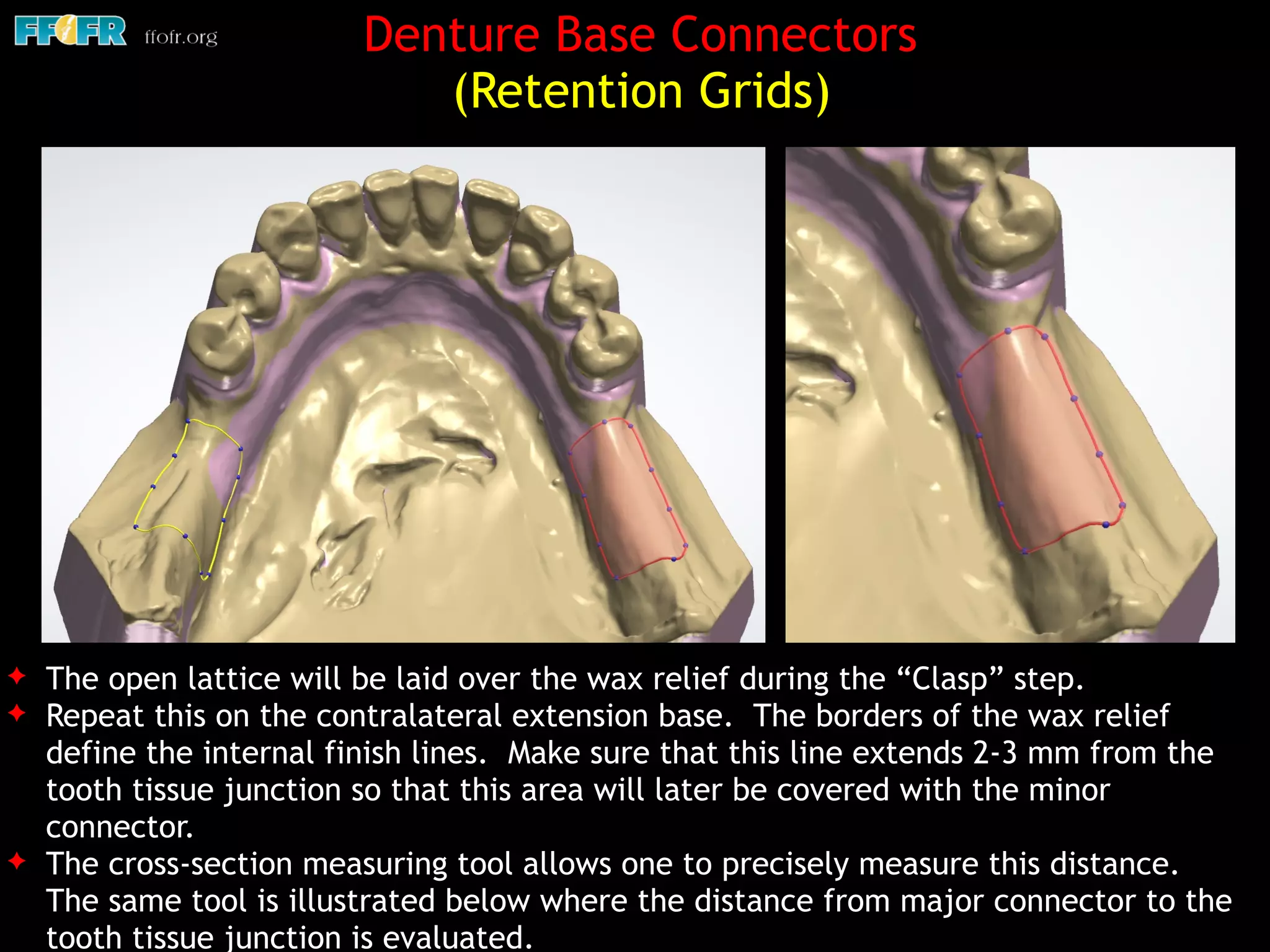 FFOFR ffofr.org

Denture Base Connectors
(Retention Grids)

✦ The open lattice will be laid over the wax relief during the “Clasp” step.
✦ Repeat this on the contralateral extension base. The borders of the wax relief define the internal finish lines. Make sure that this line extends 2-3 mm from the tooth tissue junction so that this area will later be covered with the minor connector.
✦ The cross-section measuring tool allows one to precisely measure this distance. The same tool is illustrated below where the distance from major connector to the tooth tissue junction is evaluated.